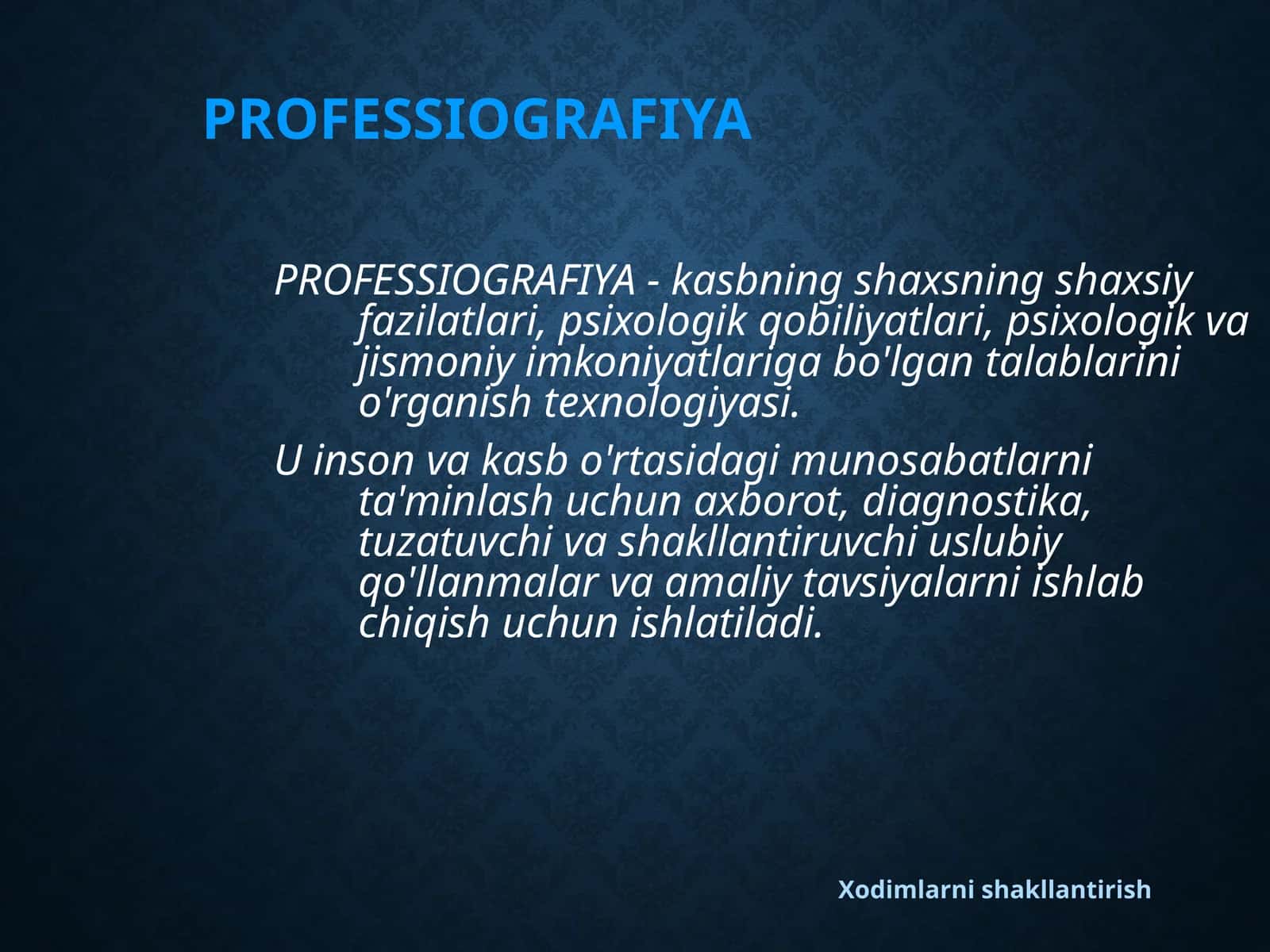 PROFESSIOGRAFIYA

PROFESSIOGRAFIYA - kasbning shaxsning shaxsiy fazilatlari, psixologik qobiliyatlari, psixologik va jismoniy imkoniyatlariga bo'lgan talablarini o'rganish texnologiyasi.

U inson va kasb o'rtasidagi munosabatlarni ta'minlash uchun axborot, diagnostika, tuzatuvchi va shakllantiruvchi uslubiy qo'llanmalar va amaliy tavsiyalarni ishlab chiqish uchun ishlatiladi.

Xodimlarni shakllantirish